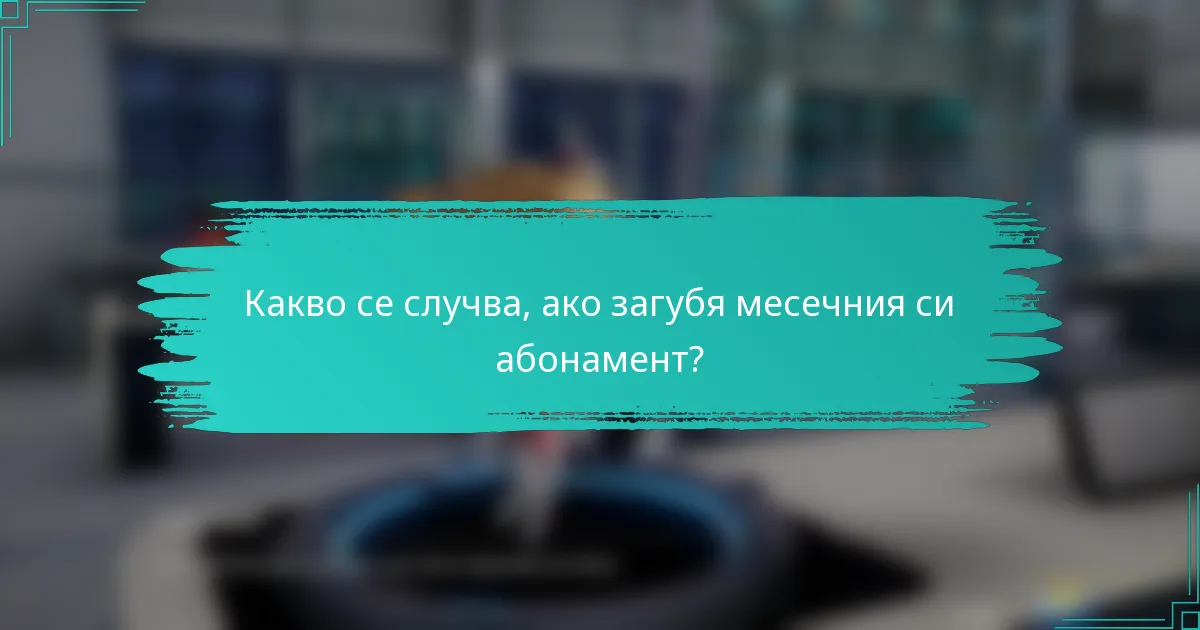 Какво се случва, ако загубя месечния си абонамент?